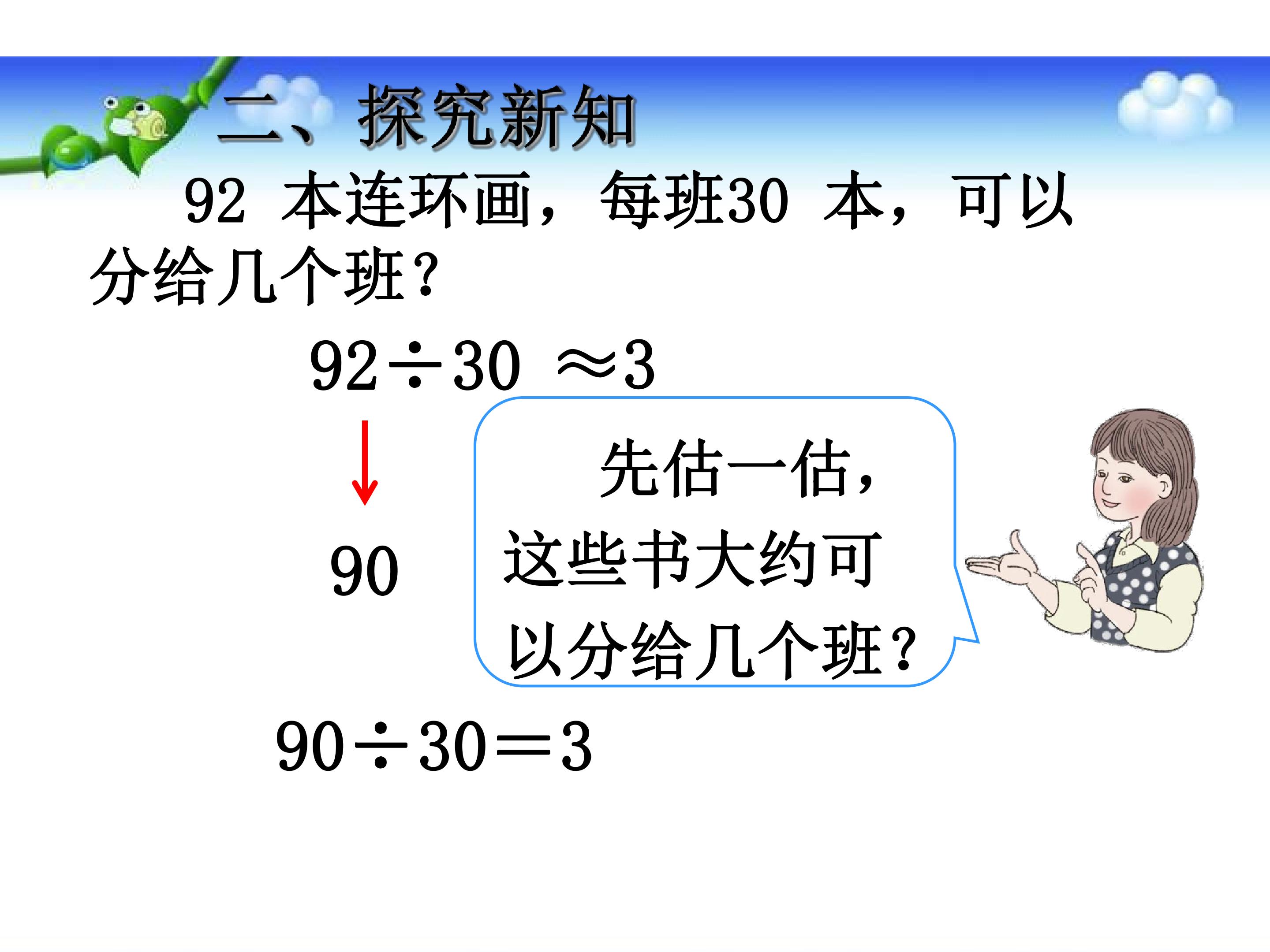 二、探究新知

92 本连环画，每班30 本，可以分给几个班？

$92 \div 30 \approx 3$

90

先估一估，这些书大约可以分给几个班？

$90 \div 30 = 3$